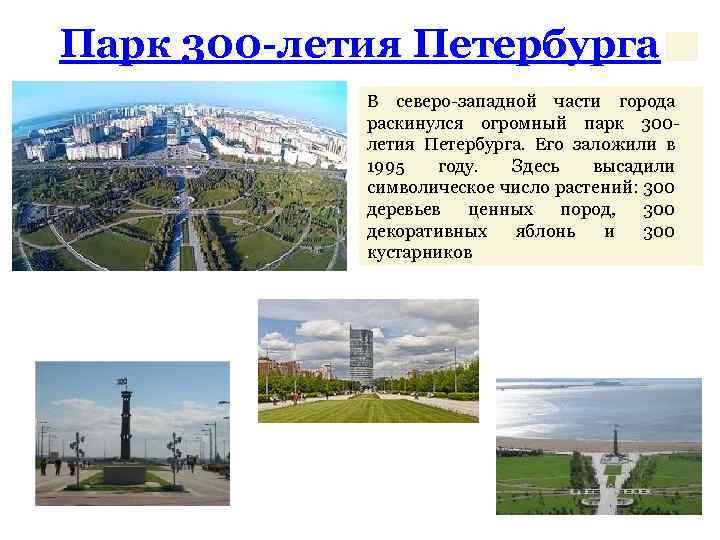 Парк 300-летия Петербурга

В северо-западной части города раскинулся огромный парк 300-летия Петербурга. Его заложили в 1995 году. Здесь высадили символическое число растений: 300 деревьев ценных пород, 300 декоративных яблонь и 300 кустарников